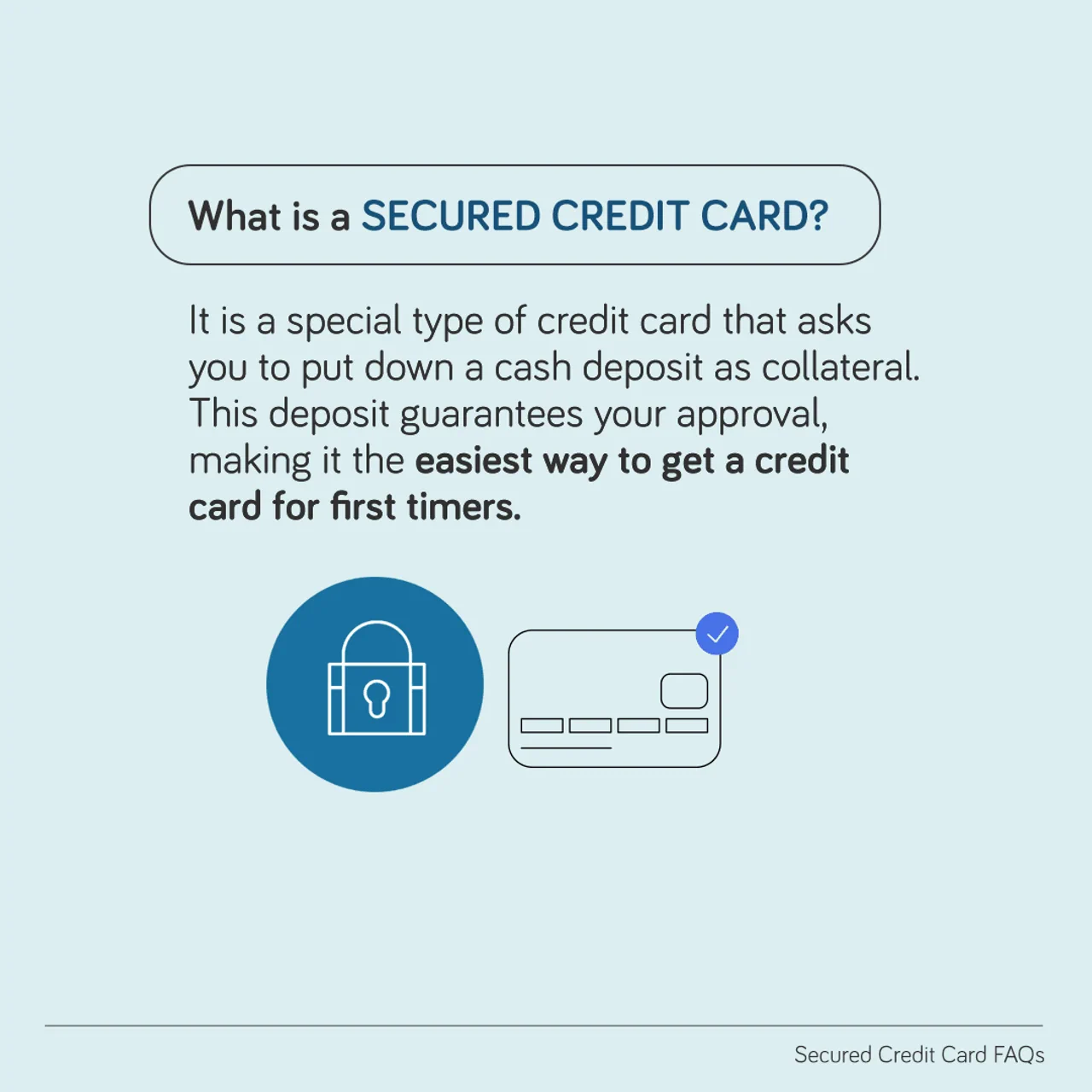 What is a SECURED CREDIT CARD?

It is a special type of credit card that asks you to put down a cash deposit as collateral. This deposit guarantees your approval, making it the easiest way to get a credit card for first timers.

Secured Credit Card FAQs